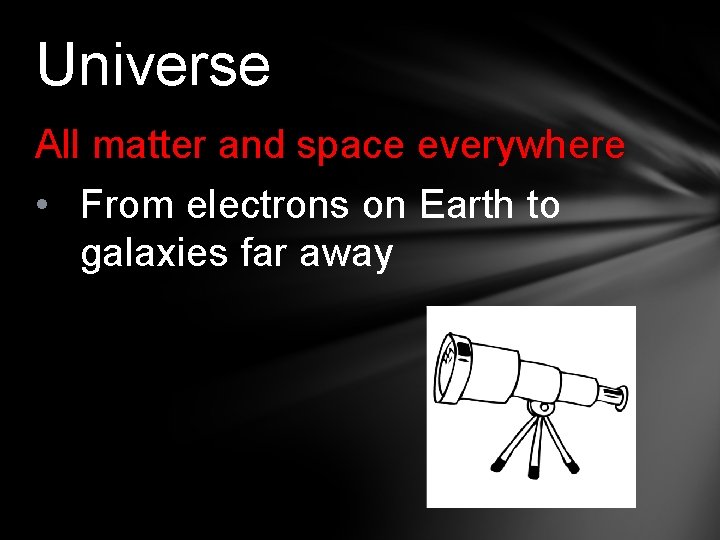 Universe

All matter and space everywhere

• From electrons on Earth to galaxies far away